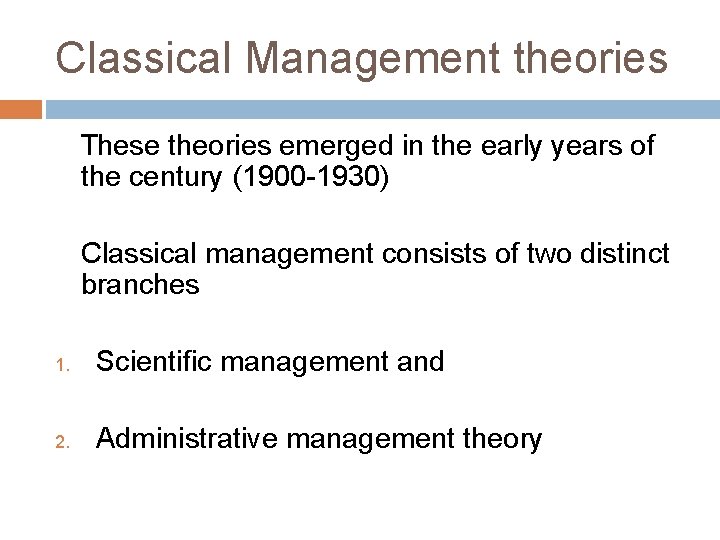 Classical Management theories

These theories emerged in the early years of the century (1900-1930)

Classical management consists of two distinct branches

1. Scientific management and

2. Administrative management theory